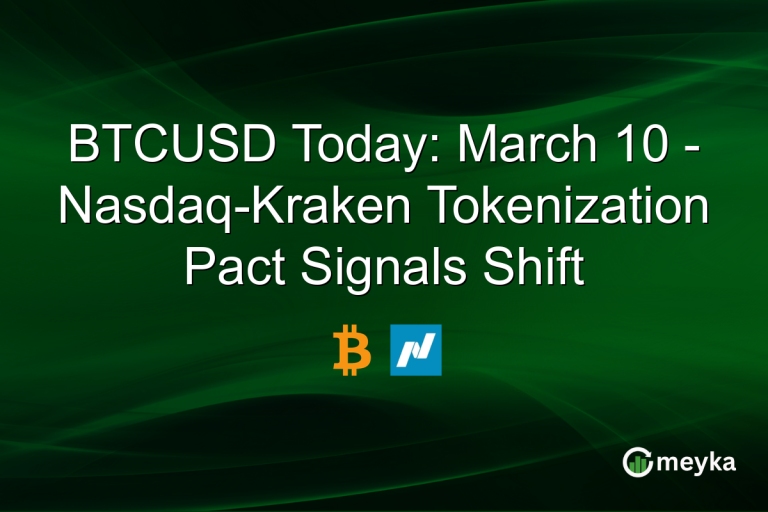 BTCUSD Today: March 10 - Nasdaq-Kraken Tokenization Pact Signals Shift

meyka